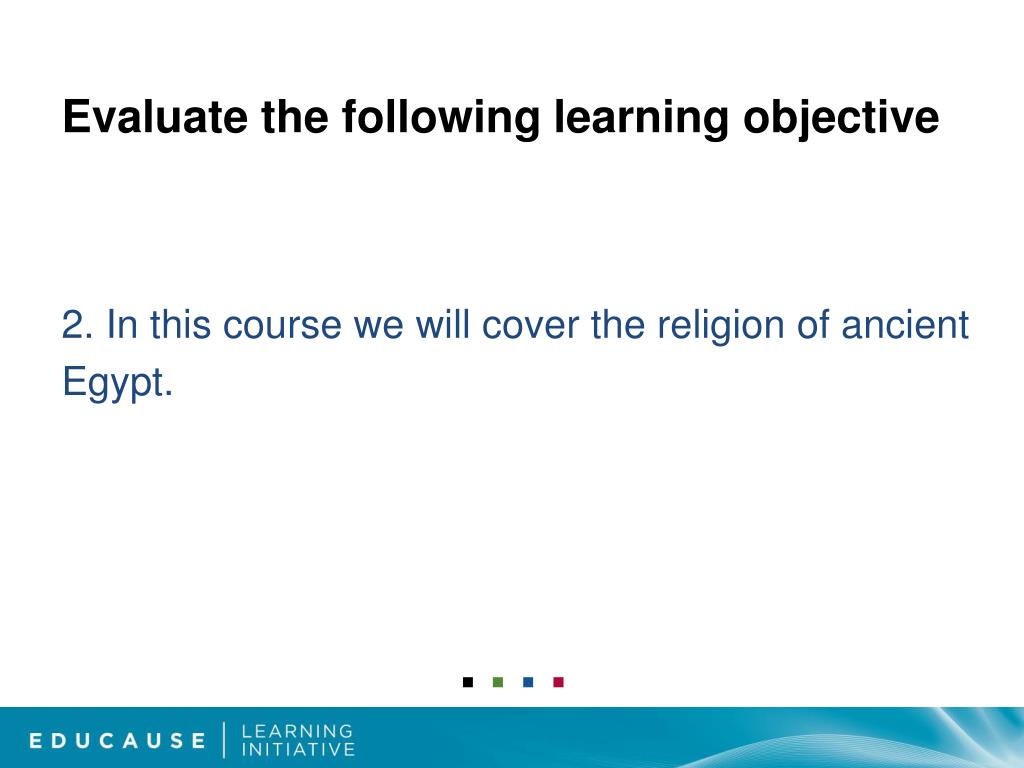 Evaluate the following learning objective

2. In this course we will cover the religion of ancient Egypt.

EDUCAUSE | LEARNING INITIATIVE